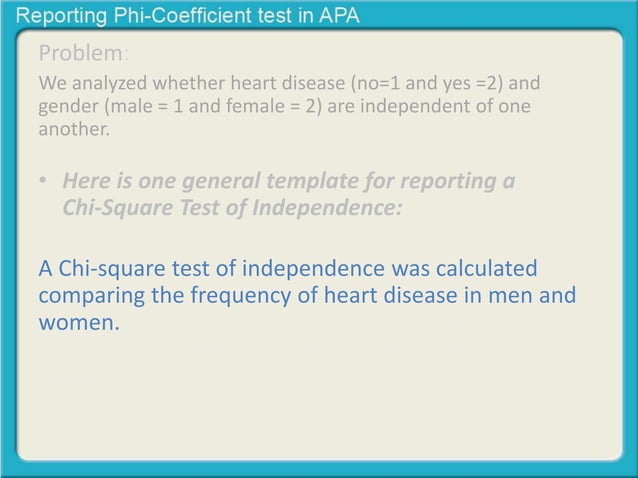 Reporting Phi-Coefficient test in APA

Problem:

We analyzed whether heart disease (no=1 and yes =2) and gender (male = 1 and female = 2) are independent of one another.

• Here is one general template for reporting a Chi-Square Test of Independence:

A Chi-square test of independence was calculated comparing the frequency of heart disease in men and women.